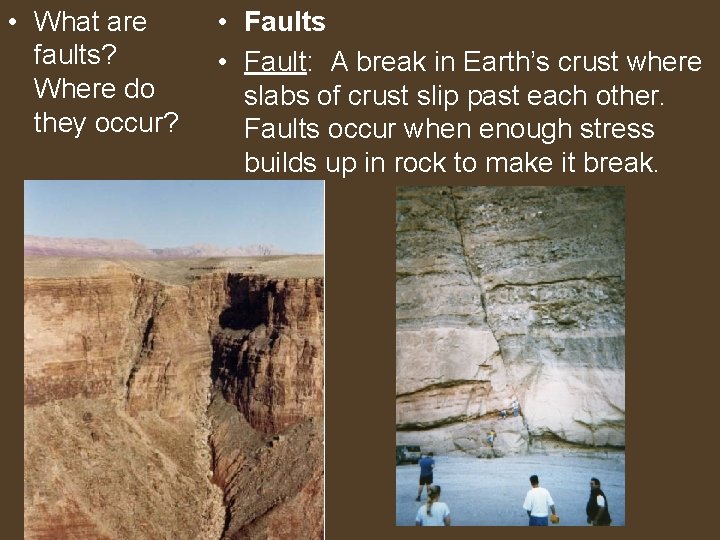 • What are faults? Where do they occur?

• Faults

• Fault: A break in Earth's crust where slabs of crust slip past each other. Faults occur when enough stress builds up in rock to make it break.